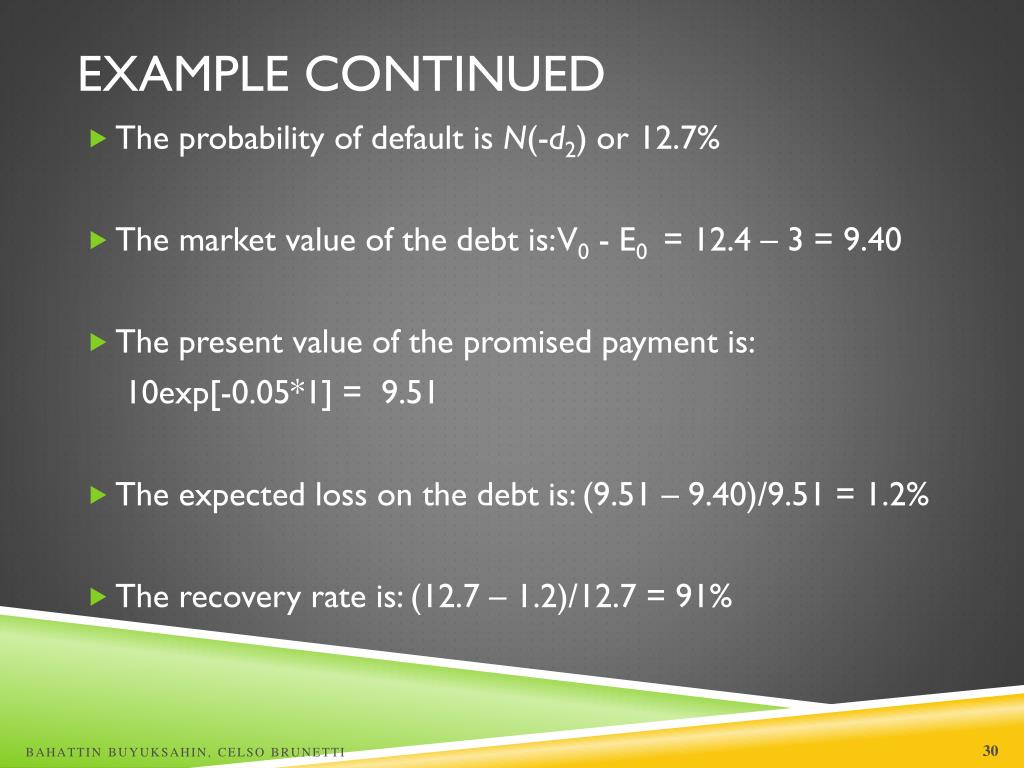 EXAMPLE CONTINUED

The probability of default is $N(-d_2)$ or 12.7%

The market value of the debt is: $V_0 - E_0 = 12.4 – 3 = 9.40$

The present value of the promised payment is: 10exp[-0.05*1] = 9.51

The expected loss on the debt is: (9.51 – 9.40)/9.51 = 1.2%

The recovery rate is: (12.7 – 1.2)/12.7 = 91%

BAHATTIN BUYUKSAHIN, CELSO BRUNETTI

30